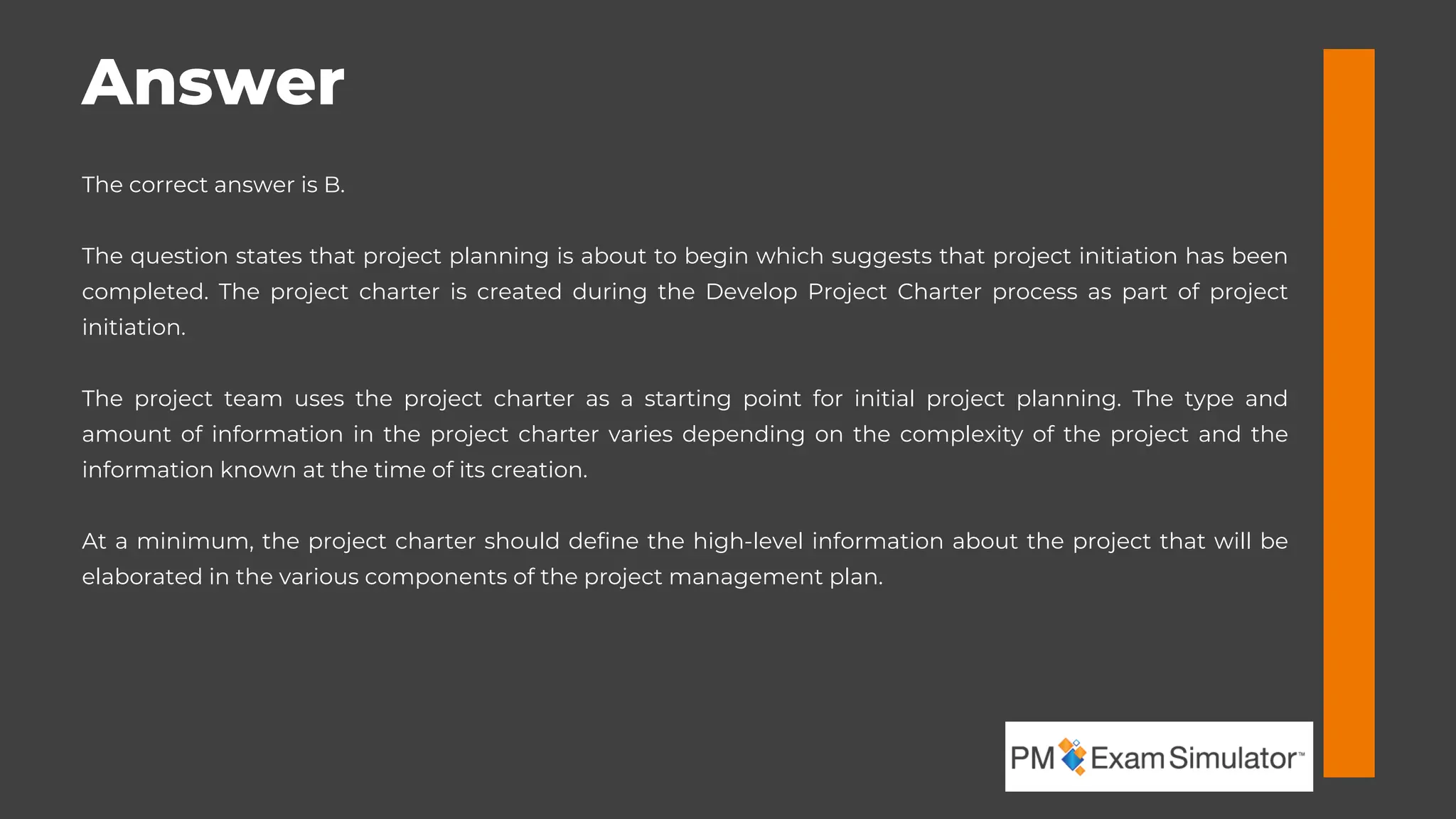 Answer

The correct answer is B.

The question states that project planning is about to begin which suggests that project initiation has been completed. The project charter is created during the Develop Project Charter process as part of project initiation.

The project team uses the project charter as a starting point for initial project planning. The type and amount of information in the project charter varies depending on the complexity of the project and the information known at the time of its creation.

At a minimum, the project charter should define the high-level information about the project that will be elaborated in the various components of the project management plan.

PM Exam Simulator™